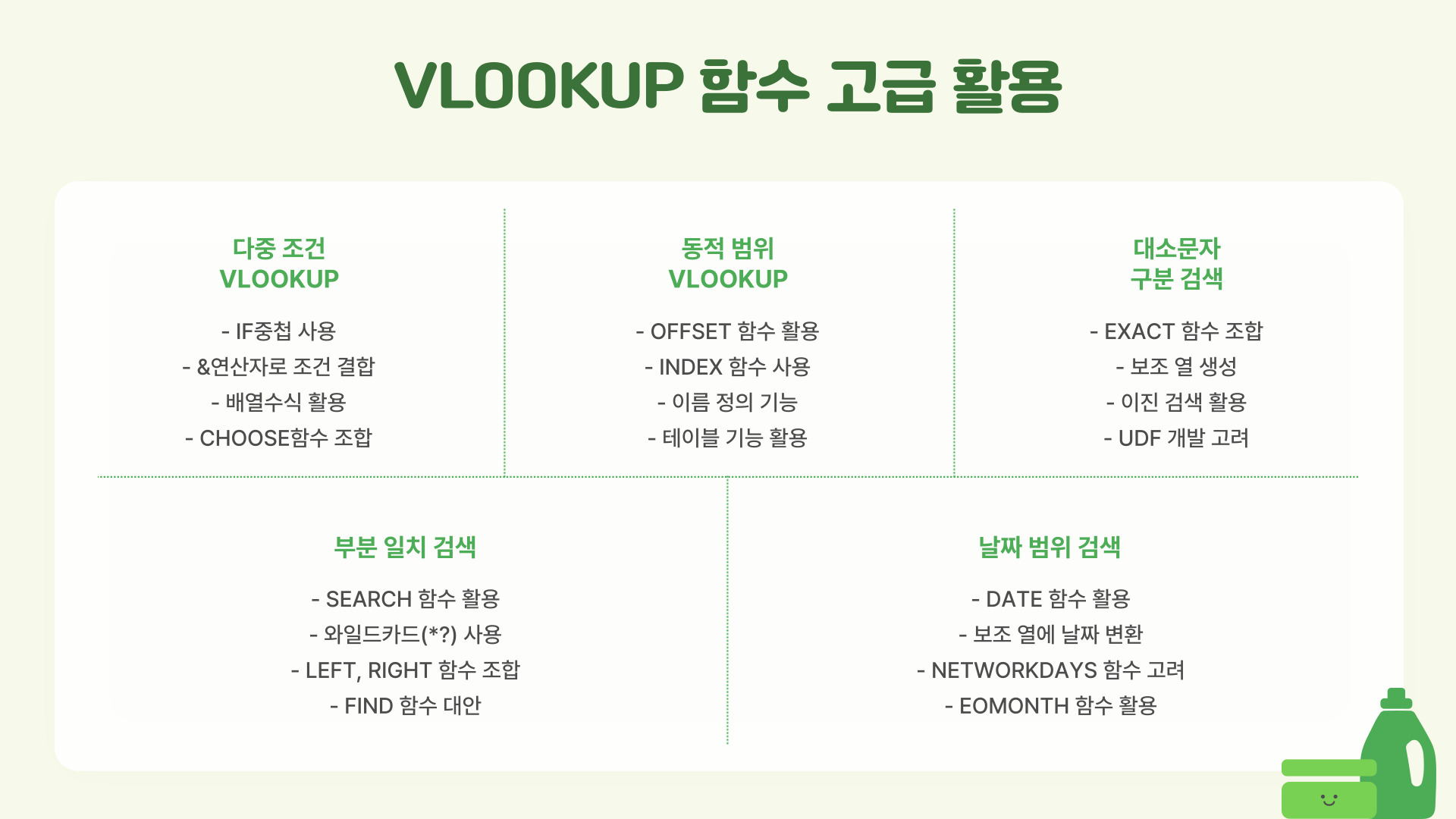 VLOOKUP 함수 고급 활용

다중 조건
VLOOKUP

- IF중첩 사용
- &연산자로 조건 결합
- 배열수식 활용
- CHOOSE함수 조합

동적 범위
VLOOKUP

- OFFSET 함수 활용
- INDEX 함수 사용
- 이름 정의 기능
- 테이블 기능 활용

대소문자
구분 검색

- EXACT 함수 조합
- 보조 열 생성
- 이진 검색 활용
- UDF 개발 고려

부분 일치 검색

- SEARCH 함수 활용
- 와일드카드(*?) 사용
- LEFT, RIGHT 함수 조합
- FIND 함수 대안

날짜 범위 검색

- DATE 함수 활용
- 보조 열에 날짜 변환
- NETWORKDAYS 함수 고려
- EOMONTH 함수 활용